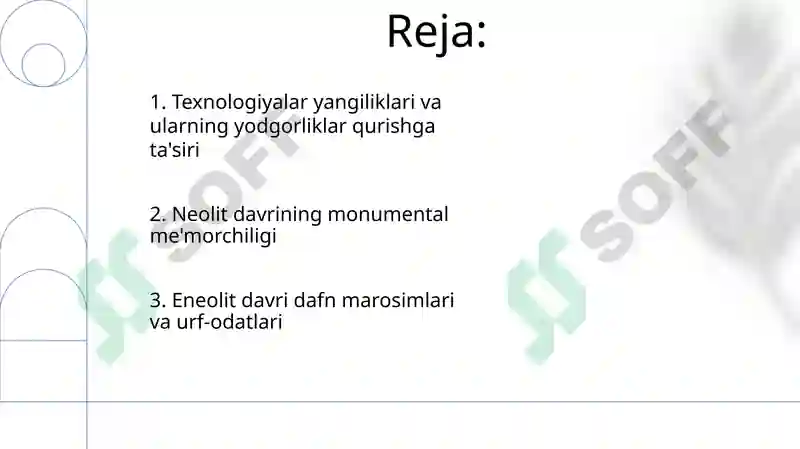 Reja:

1. Texnologiyalar yangiliklari va ularning yodgorliklar qurishga ta'siri

2. Neolit davrining monumental me'morchiligi

3. Eneolit davri dafn marosimlari va urf-odatlari

SOFF

SOFF